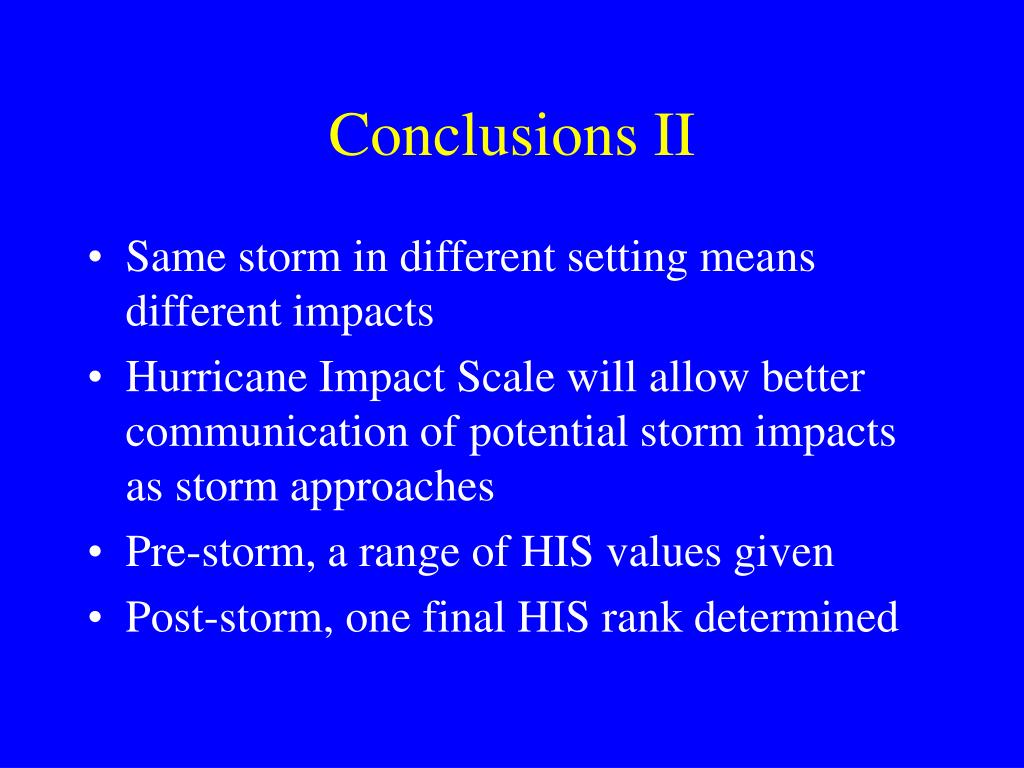 Conclusions II

• Same storm in different setting means different impacts
• Hurricane Impact Scale will allow better communication of potential storm impacts as storm approaches
• Pre-storm, a range of HIS values given
• Post-storm, one final HIS rank determined